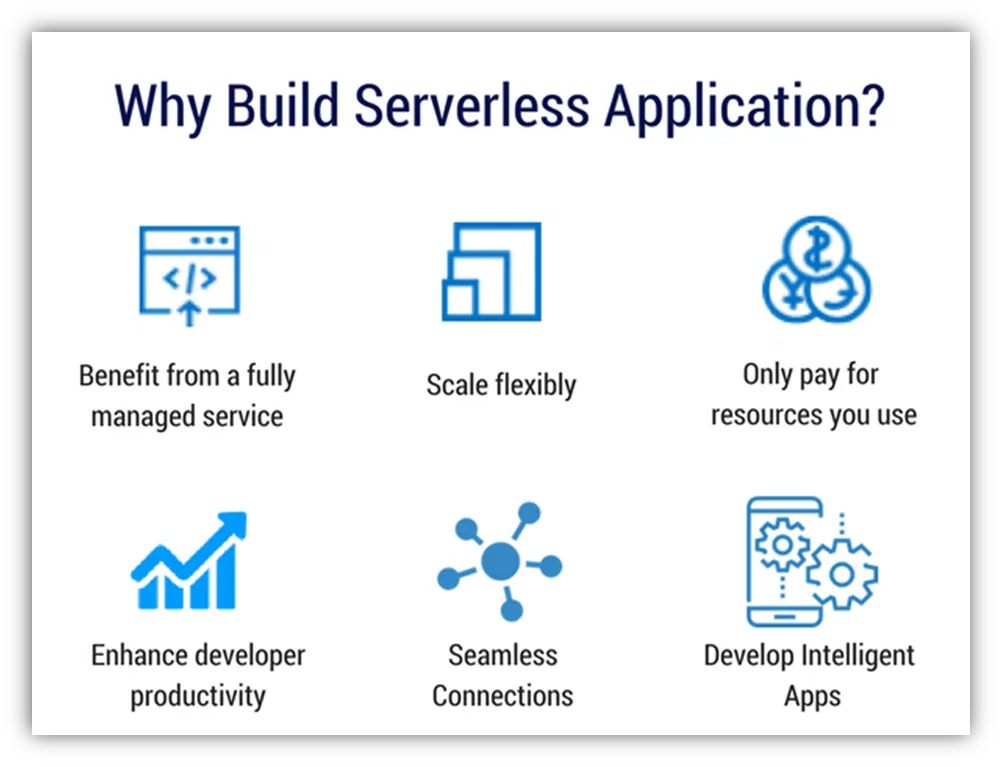 Why Build Serverless Application?

</>

Benefit from a fully managed service

Scale flexibly

Only pay for resources you use

Enhance developer productivity

Seamless Connections

Develop Intelligent Apps